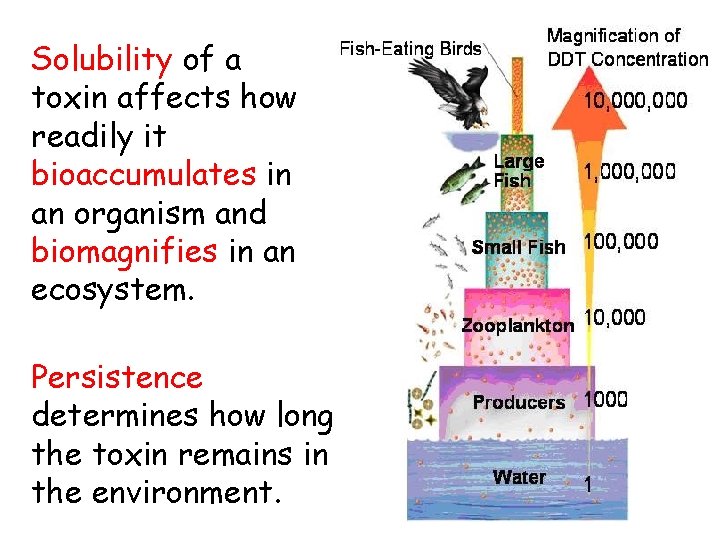 Solubility of a toxin affects how readily it bioaccumulates in an organism and biomagnifies in an ecosystem.

Persistence determines how long the toxin remains in the environment.

Fish-Eating Birds

Magnification of DDT Concentration

10,000,000

Large Fish

1,000,000

Small Fish

100,000

Zooplankton

10,000

Producers

1000

Water

1